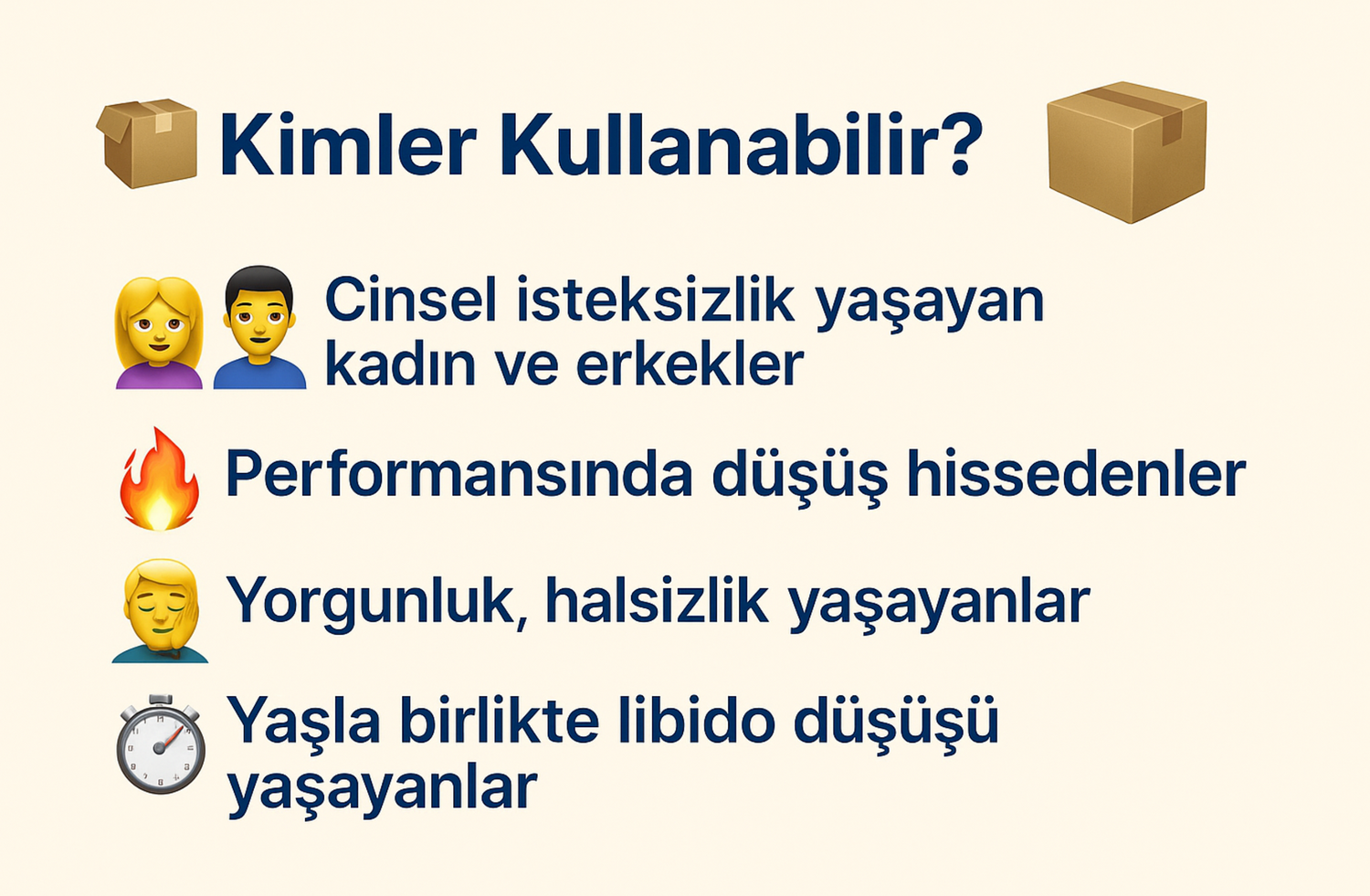 Kimler Kullanabilir?

Cinsel isteksizlik yaşayan kadın ve erkekler

Performansında düşüş hissedenler

Yorgunluk, halsizlik yaşayanlar

Yaşla birlikte libido düşüşü yaşayanlar